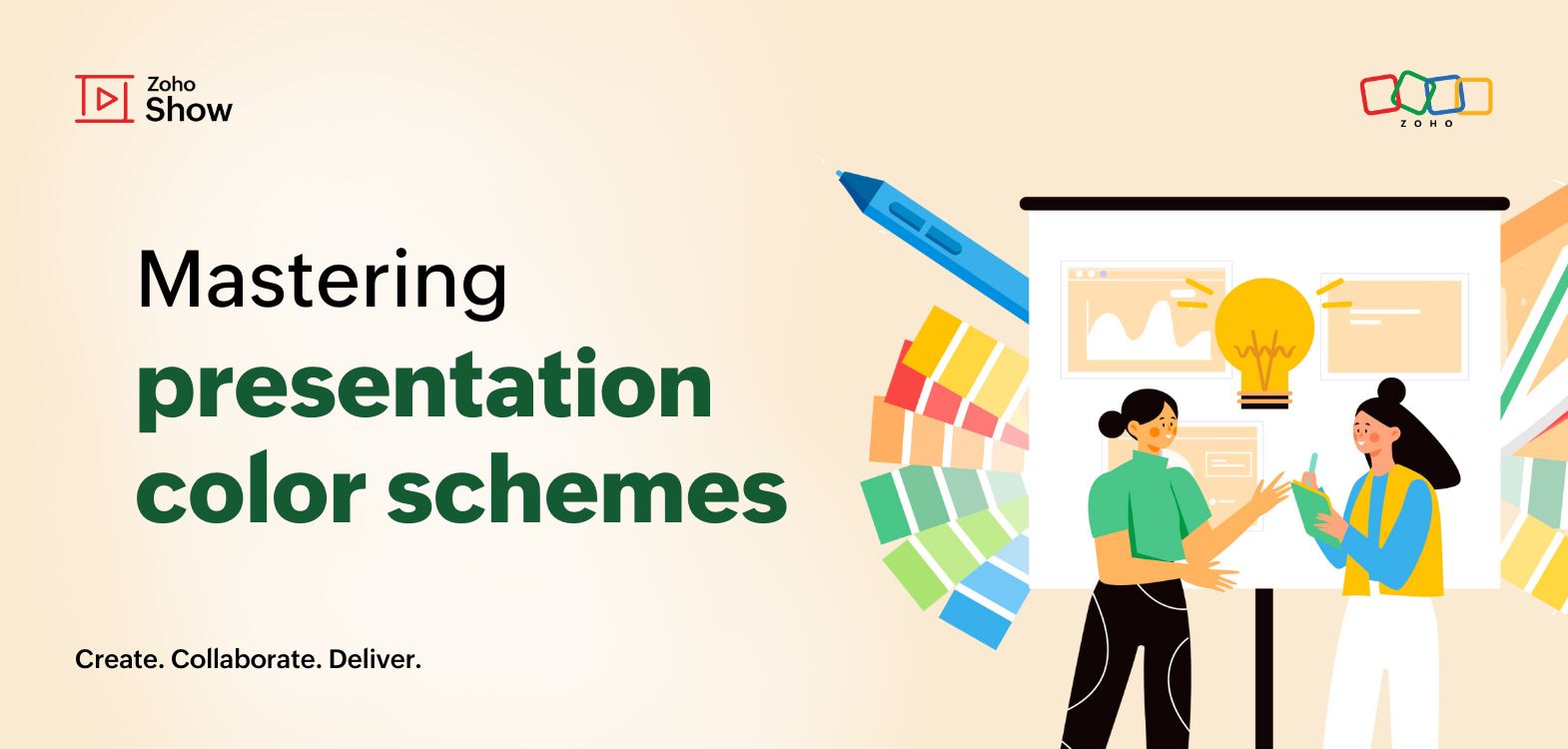 Zoho Show

ZOHO

Mastering presentation color schemes

Create. Collaborate. Deliver.